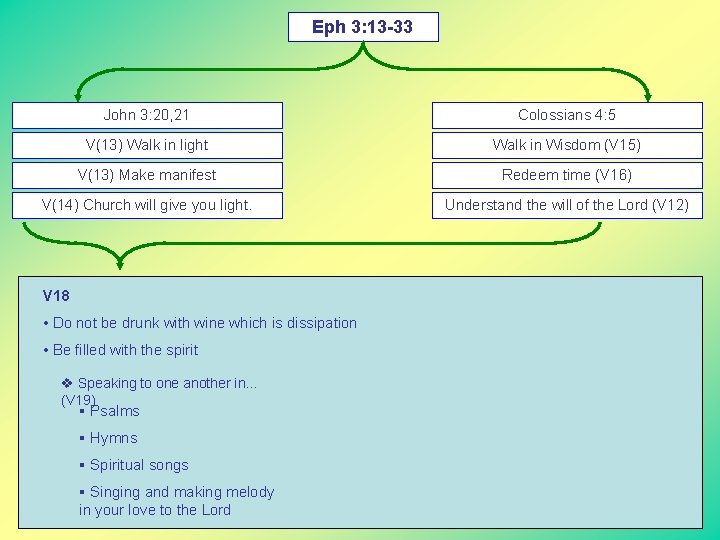 Eph 3:13-33

John 3:20,21
V(13) Walk in light
V(13) Make manifest
V(14) Church will give you light.

Colossians 4:5
Walk in Wisdom (V15)
Redeem time (V16)
Understand the will of the Lord (V12)

V18
• Do not be drunk with wine which is dissipation
• Be filled with the spirit
❖ Speaking to one another in... (V19)
▪ Psalms
▪ Hymns
▪ Spiritual songs
▪ Singing and making melody in your love to the Lord